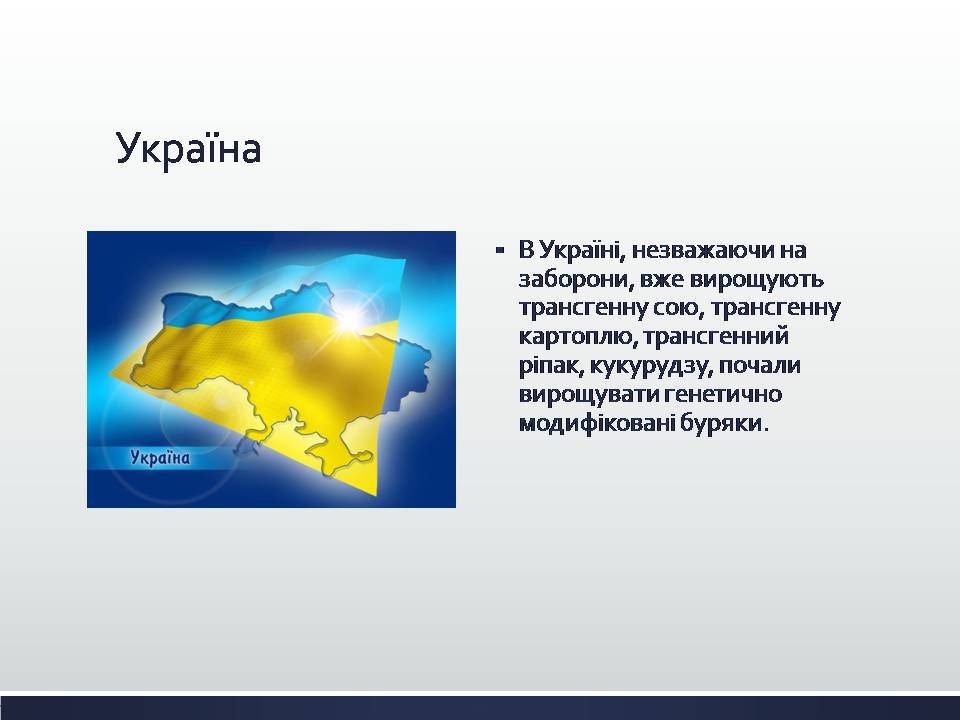 Україна

Україна

▪ В Україні, незважаючи на заборони, вже вирощують трансгенну сою, трансгенну картоплю, трансгенний ріпак, кукурудзу, почали вирощувати генетично модифіковані буряки.